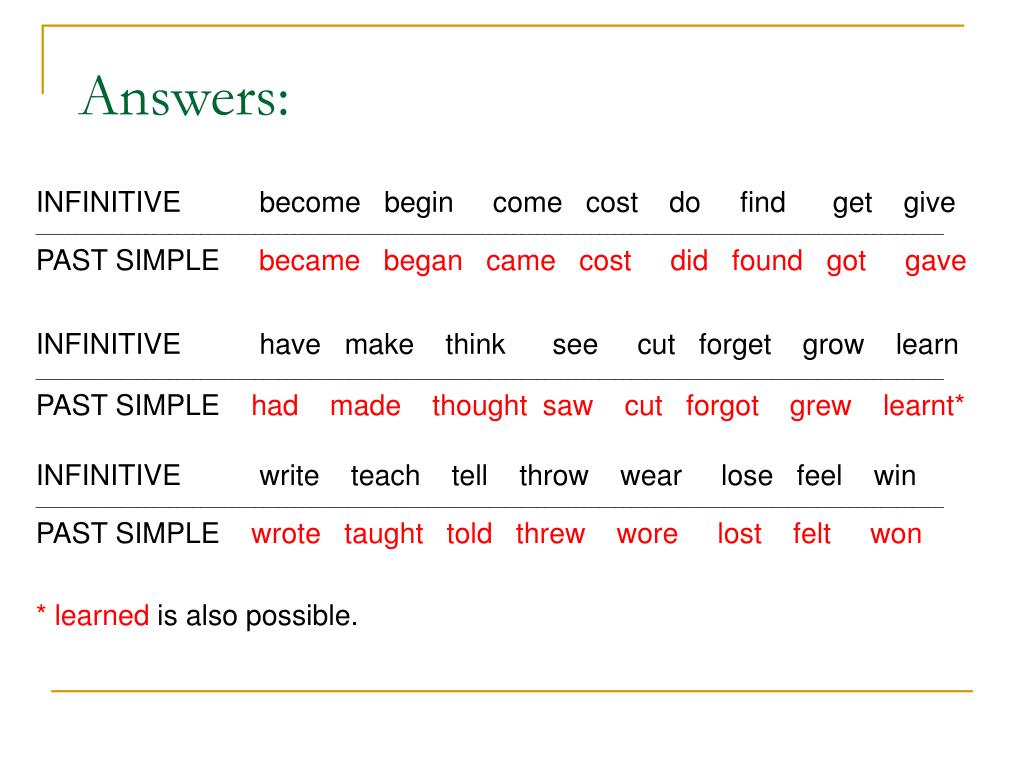 Answers:

| INFINITIVE | become | begin | come | cost | do | find | get | give |
|---|---|---|---|---|---|---|---|---|
| PAST SIMPLE | became | began | came | cost | did | found | got | gave |

| INFINITIVE | have | make | think | see | cut | forget | grow | learn |
|---|---|---|---|---|---|---|---|---|
| PAST SIMPLE | had | made | thought | saw | cut | forgot | grew | learnt* |

| INFINITIVE | write | teach | tell | throw | wear | lose | feel | win |
|---|---|---|---|---|---|---|---|---|
| PAST SIMPLE | wrote | taught | told | threw | wore | lost | felt | won |

* learned is also possible.